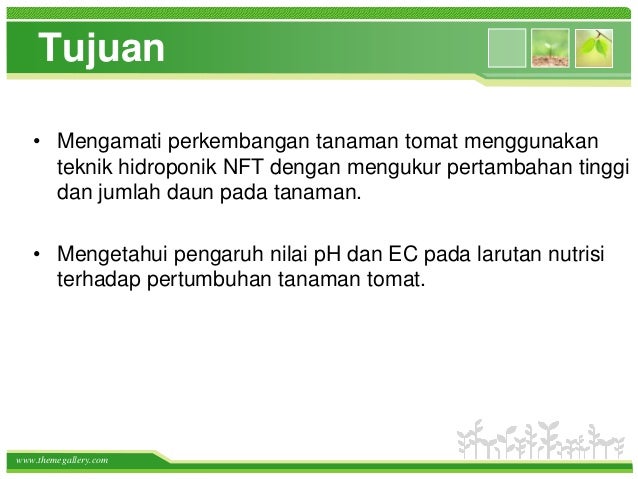 Tujuan

• Mengamati perkembangan tanaman tomat menggunakan teknik hidroponik NFT dengan mengukur pertambahan tinggi dan jumlah daun pada tanaman.

• Mengetahui pengaruh nilai pH dan EC pada larutan nutrisi terhadap pertumbuhan tanaman tomat.

www.themegallery.com